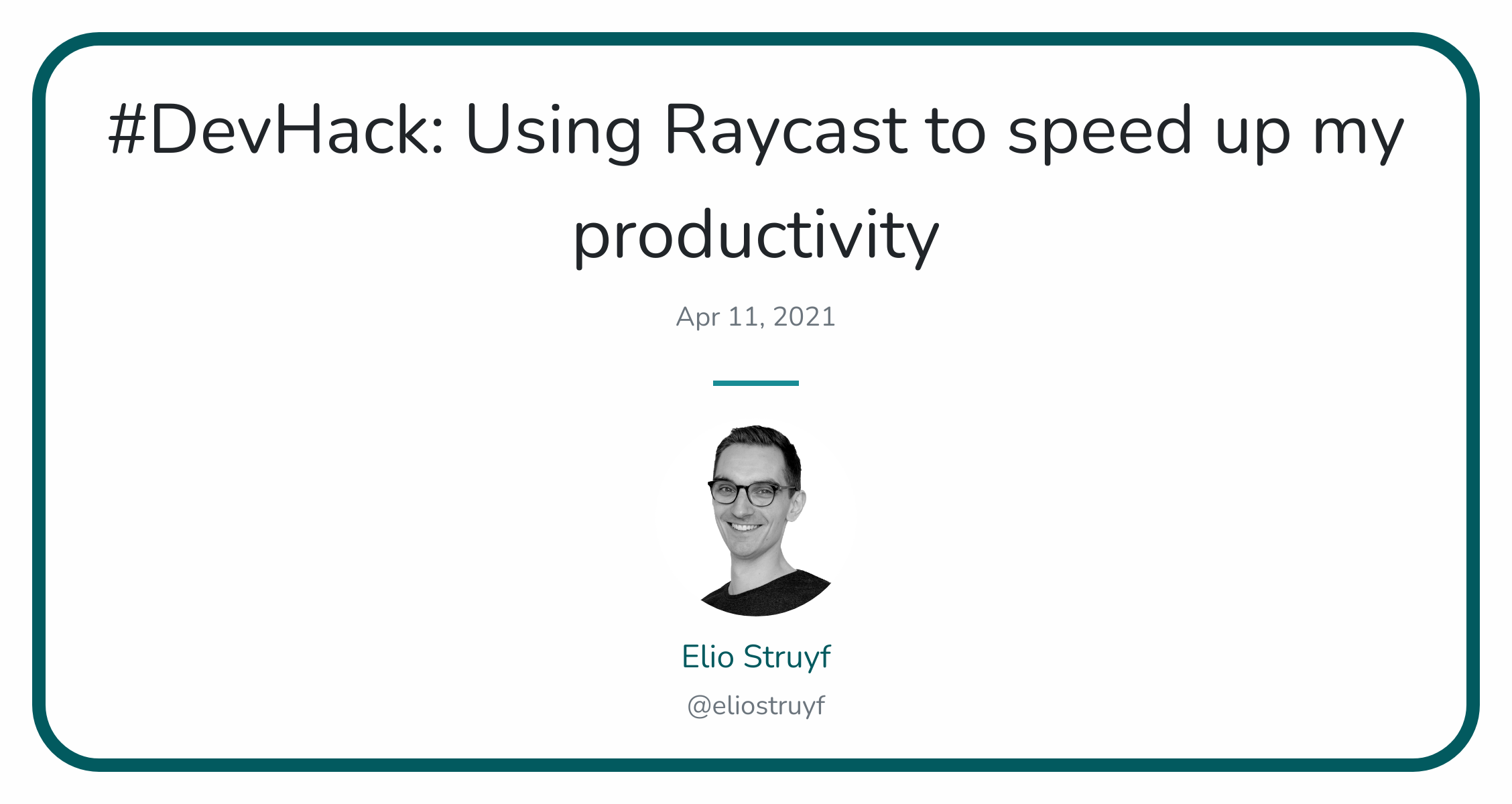 #DevHack: Using Raycast to speed up my productivity

Apr 11, 2021

Elio Struyf

@eliostruyf